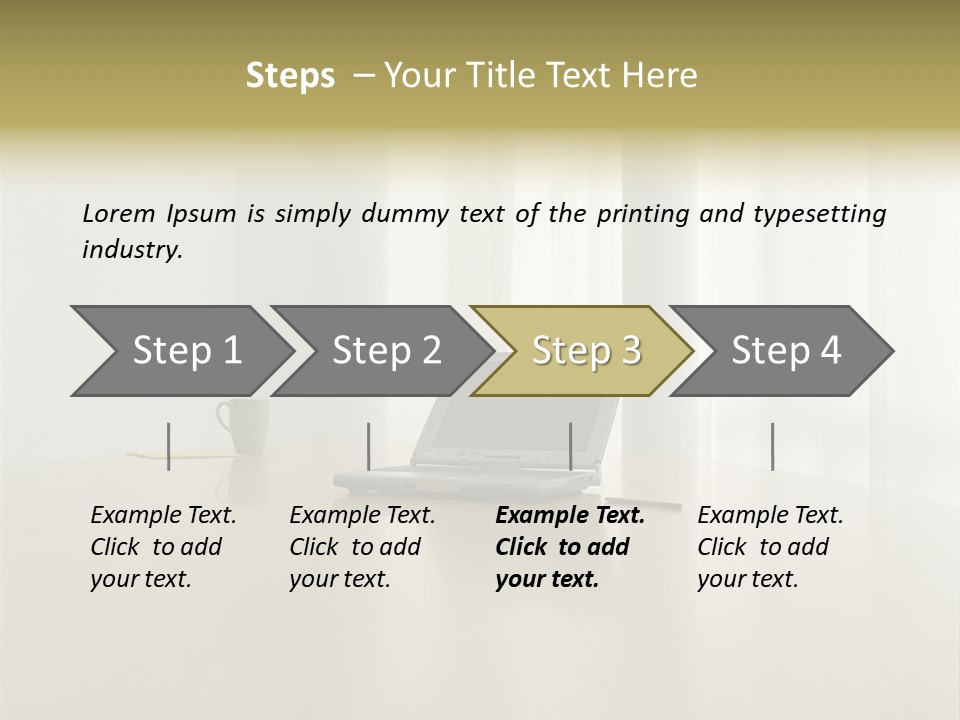 Steps – Your Title Text Here

Lorem Ipsum is simply dummy text of the printing and typesetting industry.

Step 1

Step 2

Step 3

Step 4

Example Text. Click to add your text.

Example Text. Click to add your text.

Example Text. Click to add your text.

Example Text. Click to add your text.